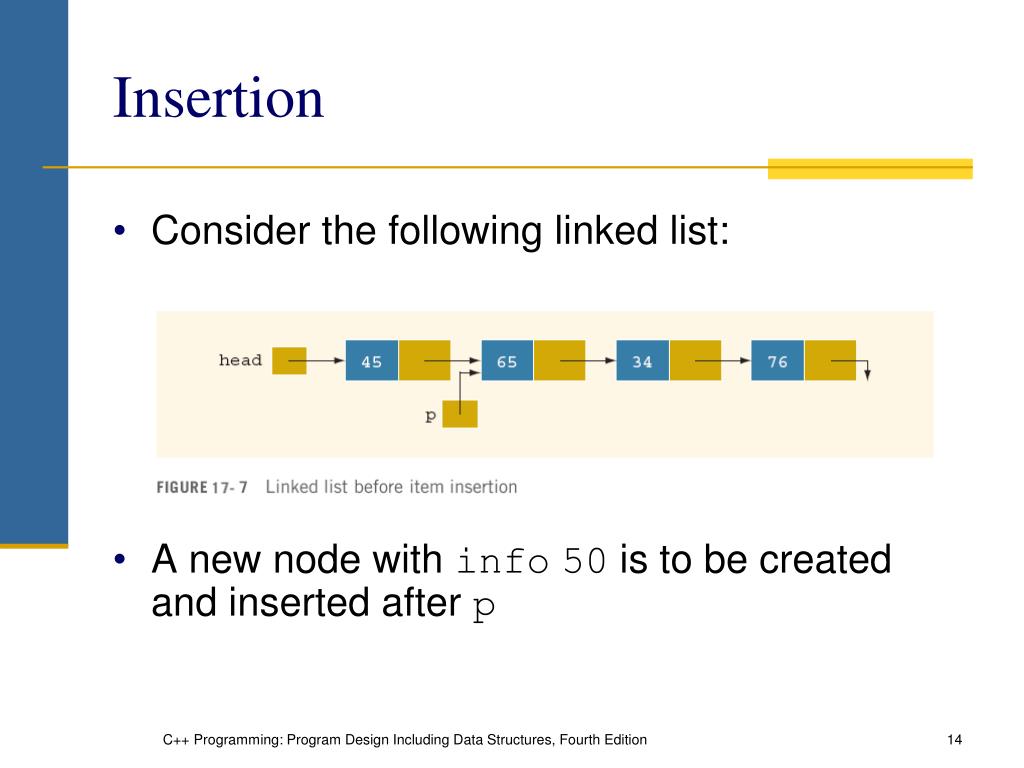 Insertion

• Consider the following linked list:

head 45 65 34 76

p

FIGURE 17-7 Linked list before item insertion

• A new node with info 50 is to be created and inserted after p

C++ Programming: Program Design Including Data Structures, Fourth Edition

14